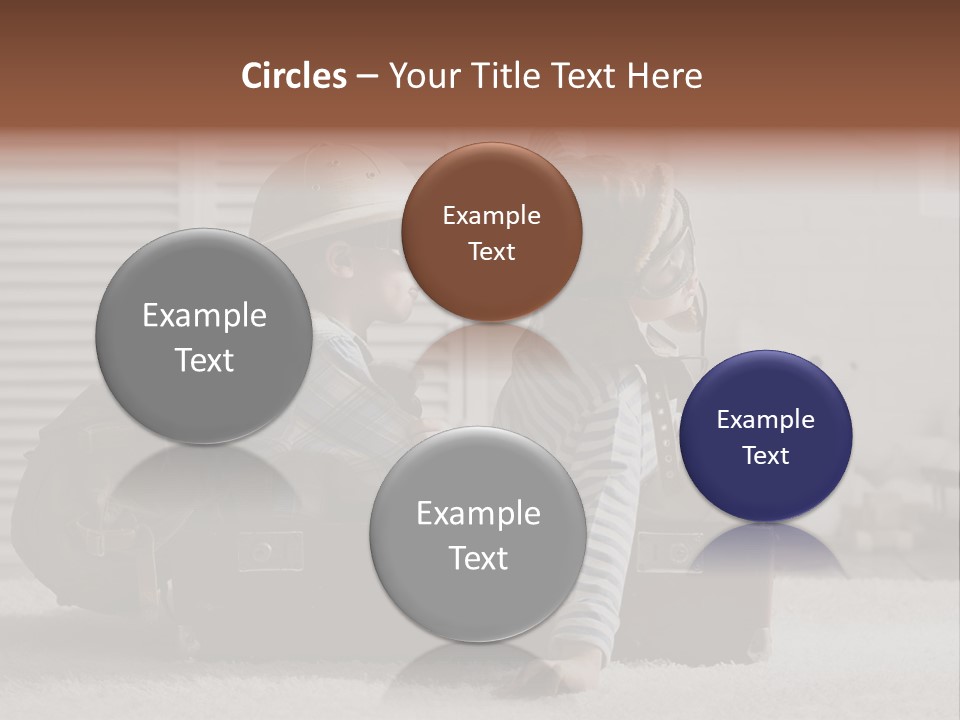 Circles – Your Title Text Here

Example Text

Example Text

Example Text

Example Text